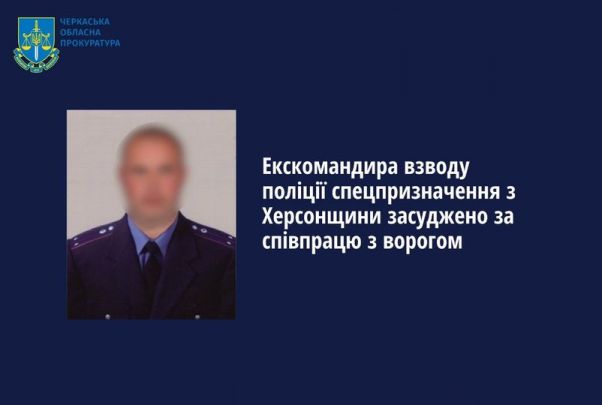 ЧЕРКАСЬКА
ОБЛАСНА
ПРОКУРАТУРА

Екскомандира взводу поліції спецпризначення з Херсонщини засуджено за співпрацю з ворогом